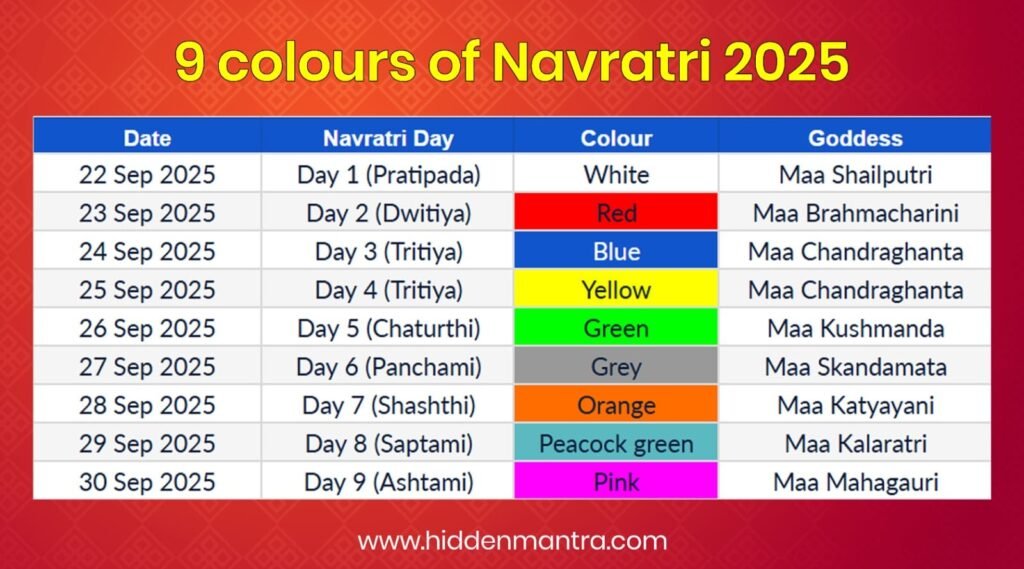 9 colours of Navratri 2025

| Date | Navratri Day | Colour | Goddess |
|---|---|---|---|
| 22 Sep 2025 | Day 1 (Pratipada) | White | Maa Shailputri |
| 23 Sep 2025 | Day 2 (Dwitiya) | Red | Maa Brahmacharini |
| 24 Sep 2025 | Day 3 (Tritiya) | Blue | Maa Chandraghanta |
| 25 Sep 2025 | Day 4 (Tritiya) | Yellow | Maa Chandraghanta |
| 26 Sep 2025 | Day 5 (Chaturthi) | Green | Maa Kushmanda |
| 27 Sep 2025 | Day 6 (Panchami) | Grey | Maa Skandamata |
| 28 Sep 2025 | Day 7 (Shashthi) | Orange | Maa Katyayani |
| 29 Sep 2025 | Day 8 (Saptami) | Peacock green | Maa Kalaratri |
| 30 Sep 2025 | Day 9 (Ashtami) | Pink | Maa Mahagauri |

www.hiddenmantra.com